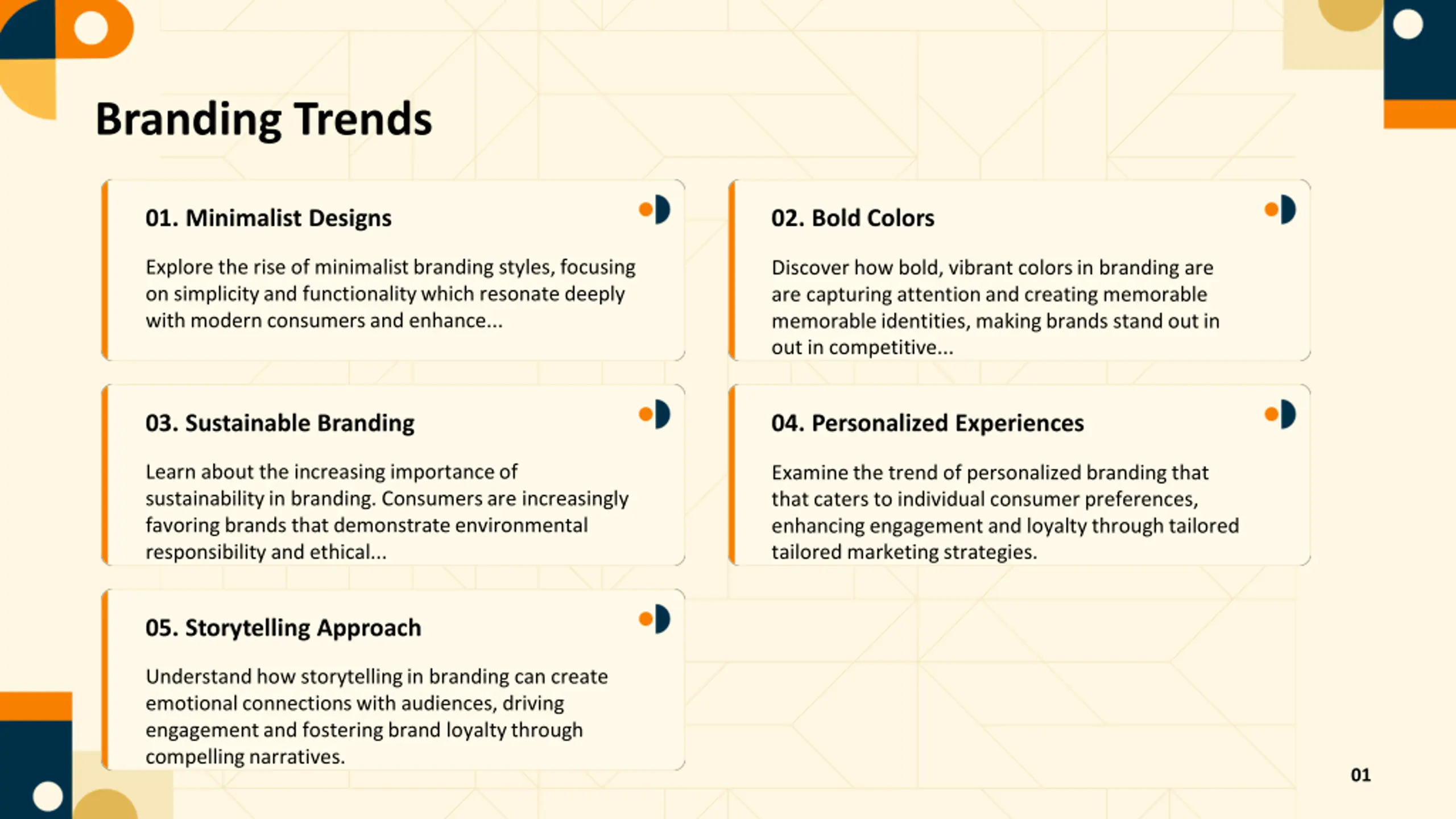 Branding Trends

01. Minimalist Designs

Explore the rise of minimalist branding styles, focusing on simplicity and functionality which resonate deeply with modern consumers and enhance...

02. Bold Colors

Discover how bold, vibrant colors in branding are are capturing attention and creating memorable memorable identities, making brands stand out in out in competitive...

03. Sustainable Branding

Learn about the increasing importance of sustainability in branding. Consumers are increasingly favoring brands that demonstrate environmental responsibility and ethical...

04. Personalized Experiences

Examine the trend of personalized branding that that caters to individual consumer preferences, enhancing engagement and loyalty through tailored tailored marketing strategies.

05. Storytelling Approach

Understand how storytelling in branding can create emotional connections with audiences, driving engagement and fostering brand loyalty through compelling narratives.

01